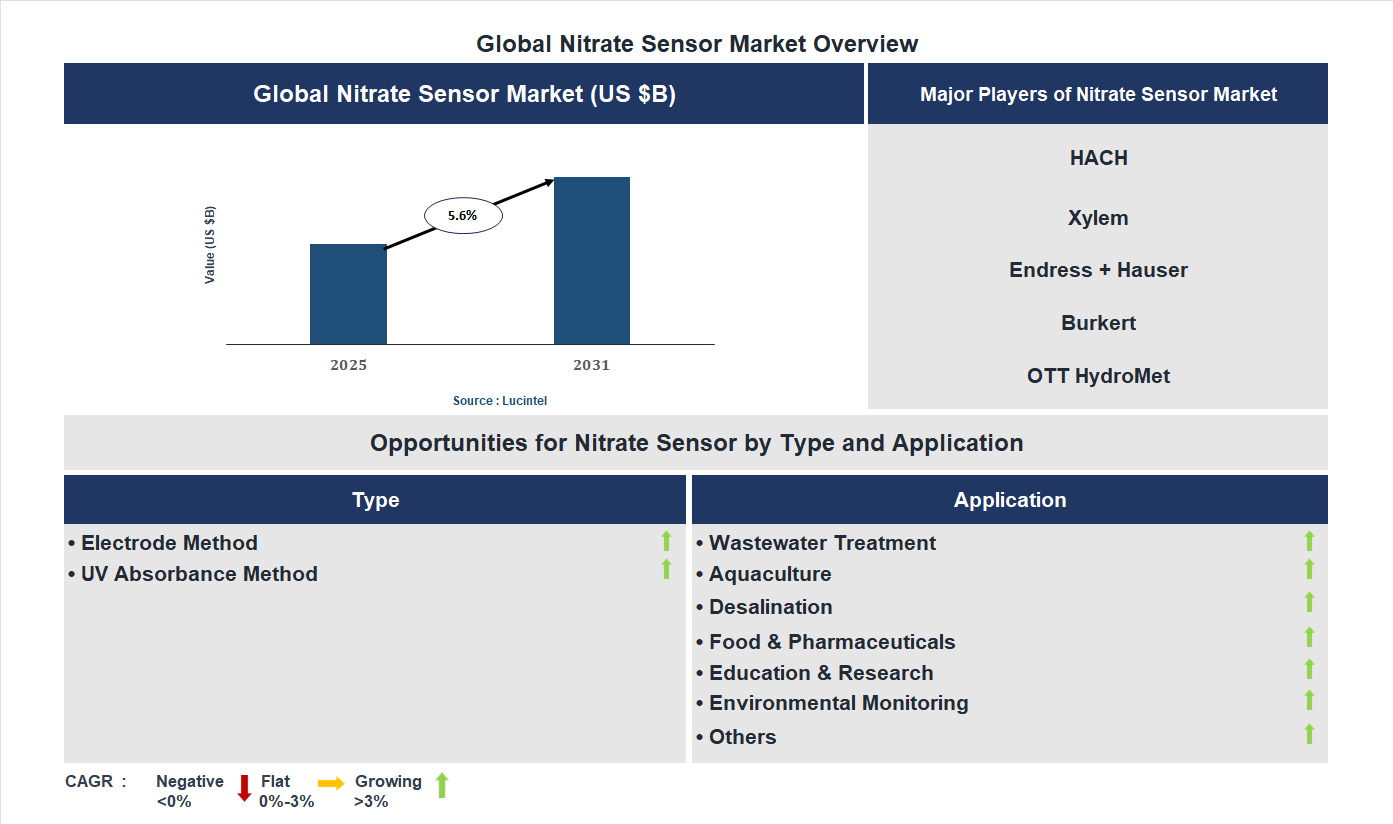 Global Nitrate Sensor Market Overview

Global Nitrate Sensor Market (US $B)

Value (US $B)

5.6%

2025

2031

Source : Lucintel

Major Players of Nitrate Sensor Market

HACH

Xylem

Endress + Hauser

Burkert

OTT HydroMet

Opportunities for Nitrate Sensor by Type and Application

Type

• Electrode Method
• UV Absorbance Method

Application

• Wastewater Treatment
• Aquaculture
• Desalination
• Food & Pharmaceuticals
• Education & Research
• Environmental Monitoring
• Others

CAGR : Negative <0% Flat 0%-3% Growing >3%